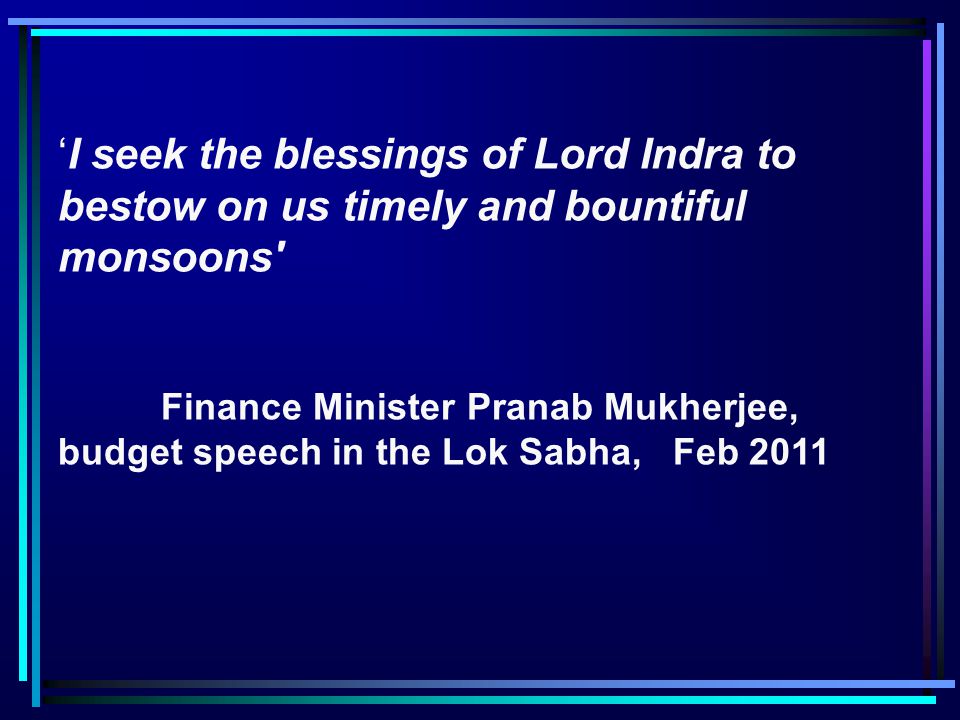 ‘I seek the blessings of Lord Indra to bestow on us timely and bountiful monsoons'

Finance Minister Pranab Mukherjee, budget speech in the Lok Sabha, Feb 2011